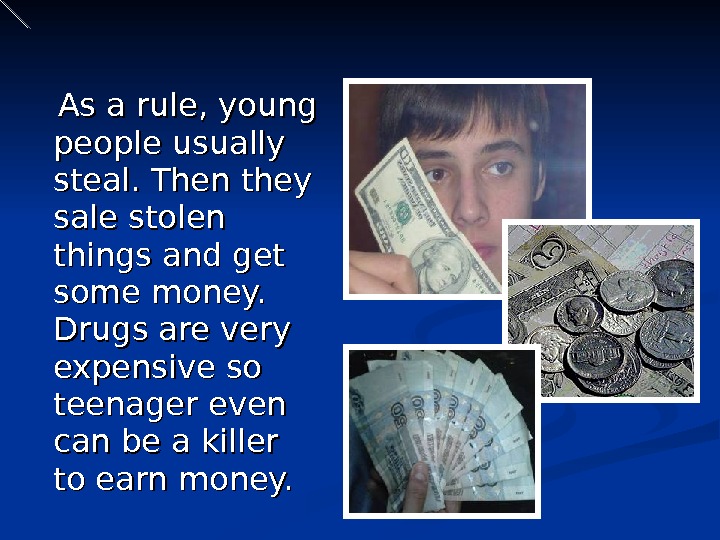 As a rule, young people usually steal. Then they sale stolen things and get some money. Drugs are very expensive so teenager even can be a killer to earn money.